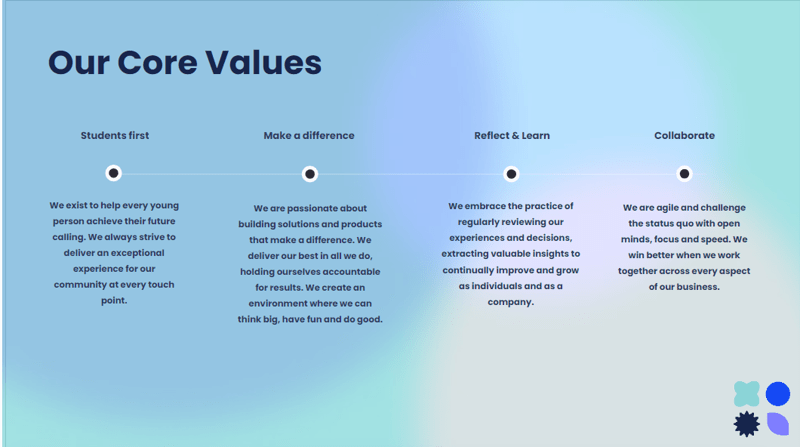 Our Core Values

Students first

We exist to help every young person achieve their future calling. We always strive to deliver an exceptional experience for our community at every touch point.

Make a difference

We are passionate about building solutions and products that make a difference. We deliver our best in all we do, holding ourselves accountable for results. We create an environment where we can think big, have fun and do good.

Reflect & Learn

We embrace the practice of regularly reviewing our experiences and decisions, extracting valuable insights to continually improve and grow as individuals and as a company.

Collaborate

We are agile and challenge the status quo with open minds, focus and speed. We win better when we work together across every aspect of our business.